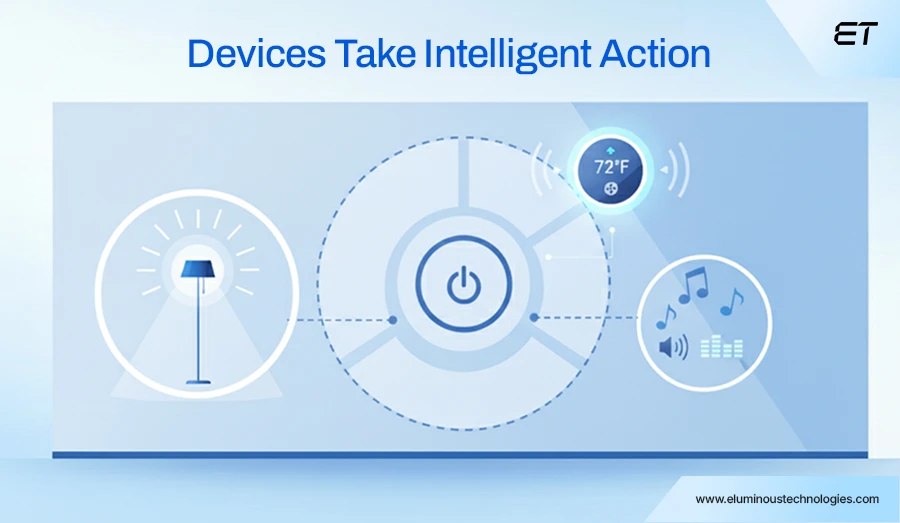 Devices Take Intelligent Action

ET

72°F

www.eluminoustechnologies.com